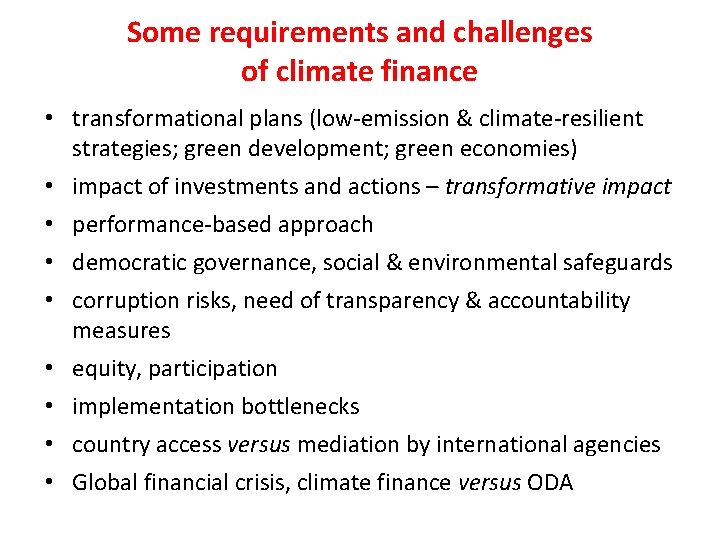 Some requirements and challenges of climate finance

• transformational plans (low-emission & climate-resilient strategies; green development; green economies)
• impact of investments and actions – transformative impact
• performance-based approach
• democratic governance, social & environmental safeguards
• corruption risks, need of transparency & accountability measures
• equity, participation
• implementation bottlenecks
• country access versus mediation by international agencies
• Global financial crisis, climate finance versus ODA